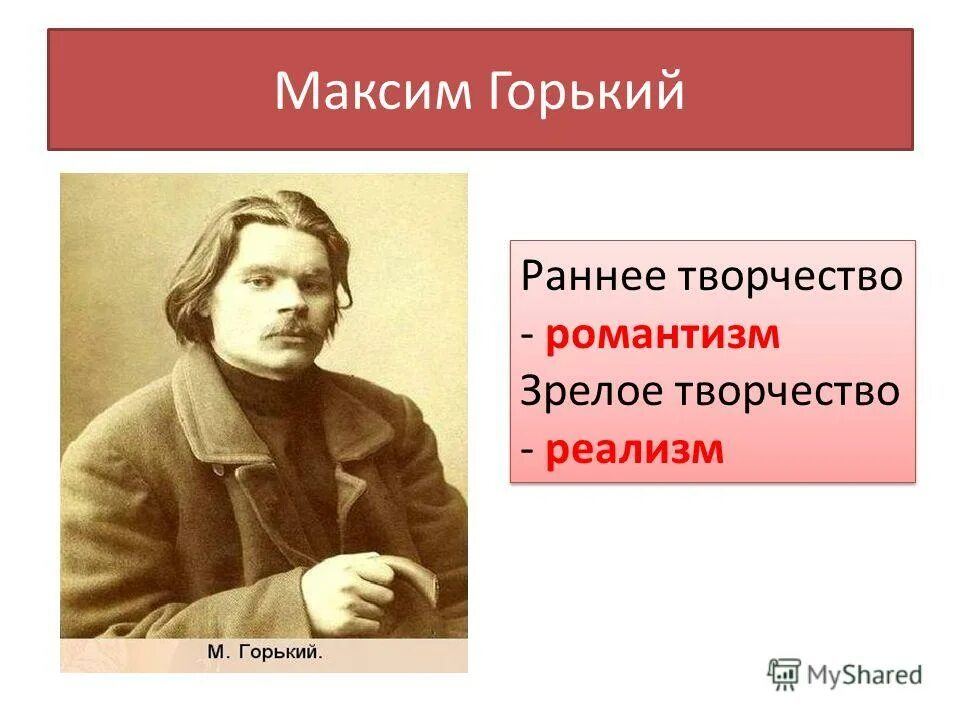 Максим Горький

М. Горький.

Раннее творчество - романтизм
Зрелое творчество - реализм

MyShared